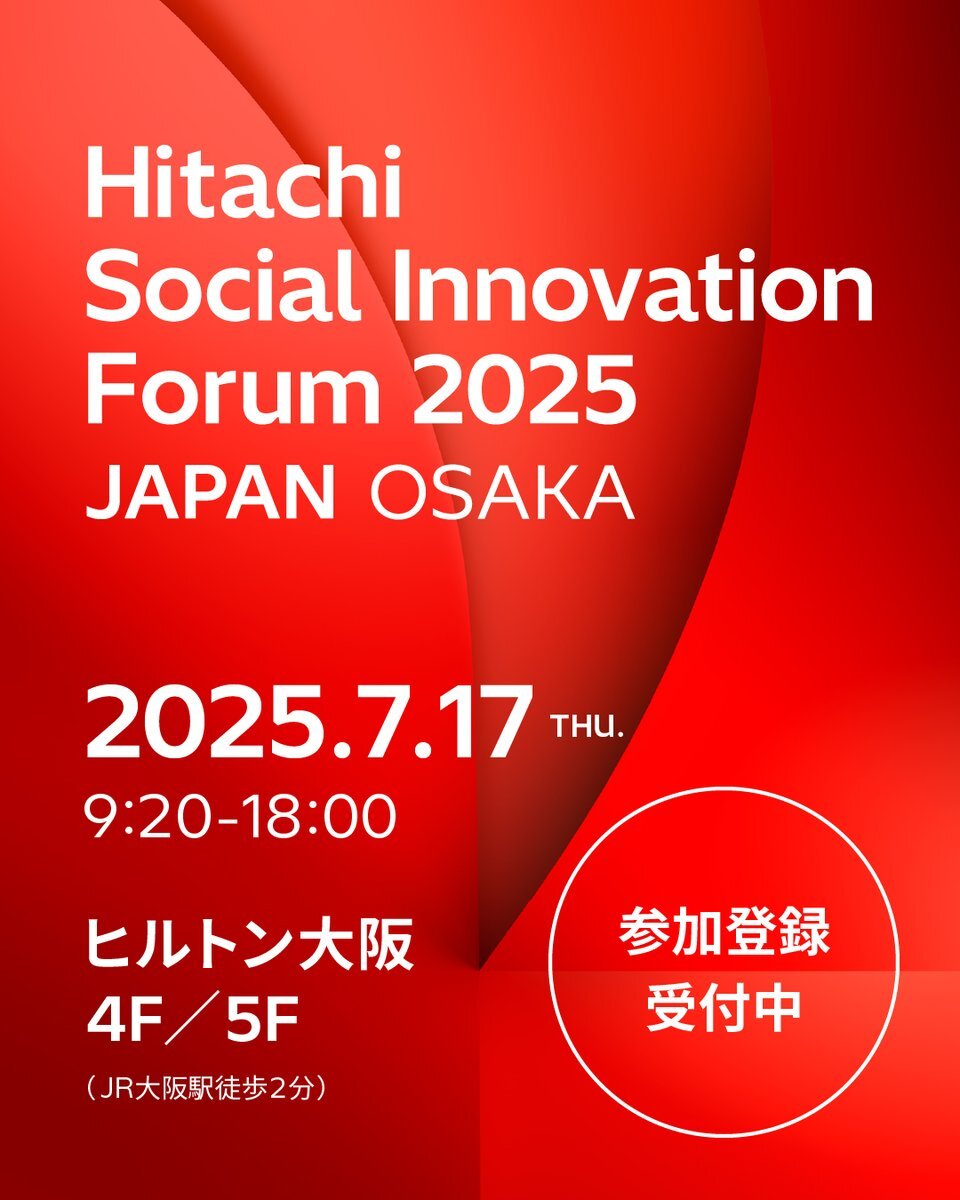 Hitachi Social Innovation Forum 2025
JAPAN OSAKA

2025.7.17 THU.
9:20-18:00

ヒルトン大阪
4F／5F
（JR大阪駅徒歩2分）

参加登録
受付中